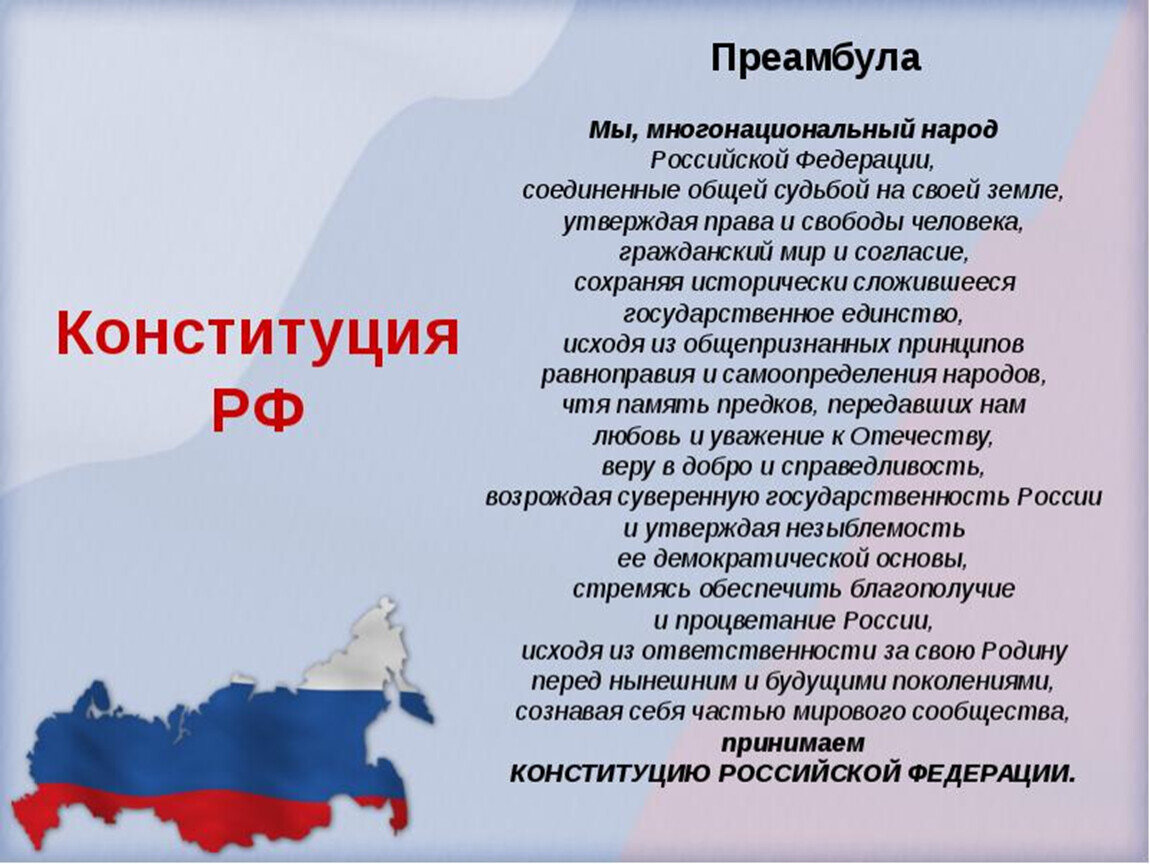 Конституция РФ

Преамбула

Мы, многонациональный народ Российской Федерации, соединенные общей судьбой на своей земле, утверждая права и свободы человека, гражданский мир и согласие, сохраняя исторически сложившееся государственное единство, исходя из общепризнанных принципов равноправия и самоопределения народов, чтя память предков, передавших нам любовь и уважение к Отечеству, веру в добро и справедливость, возрождая суверенную государственность России и утверждая незыблемость ее демократической основы, стремясь обеспечить благополучие и процветание России, исходя из ответственности за свою Родину перед нынешним и будущими поколениями, сознавая себя частью мирового сообщества, принимаем КОНСТИТУЦИЮ РОССИЙСКОЙ ФЕДЕРАЦИИ.